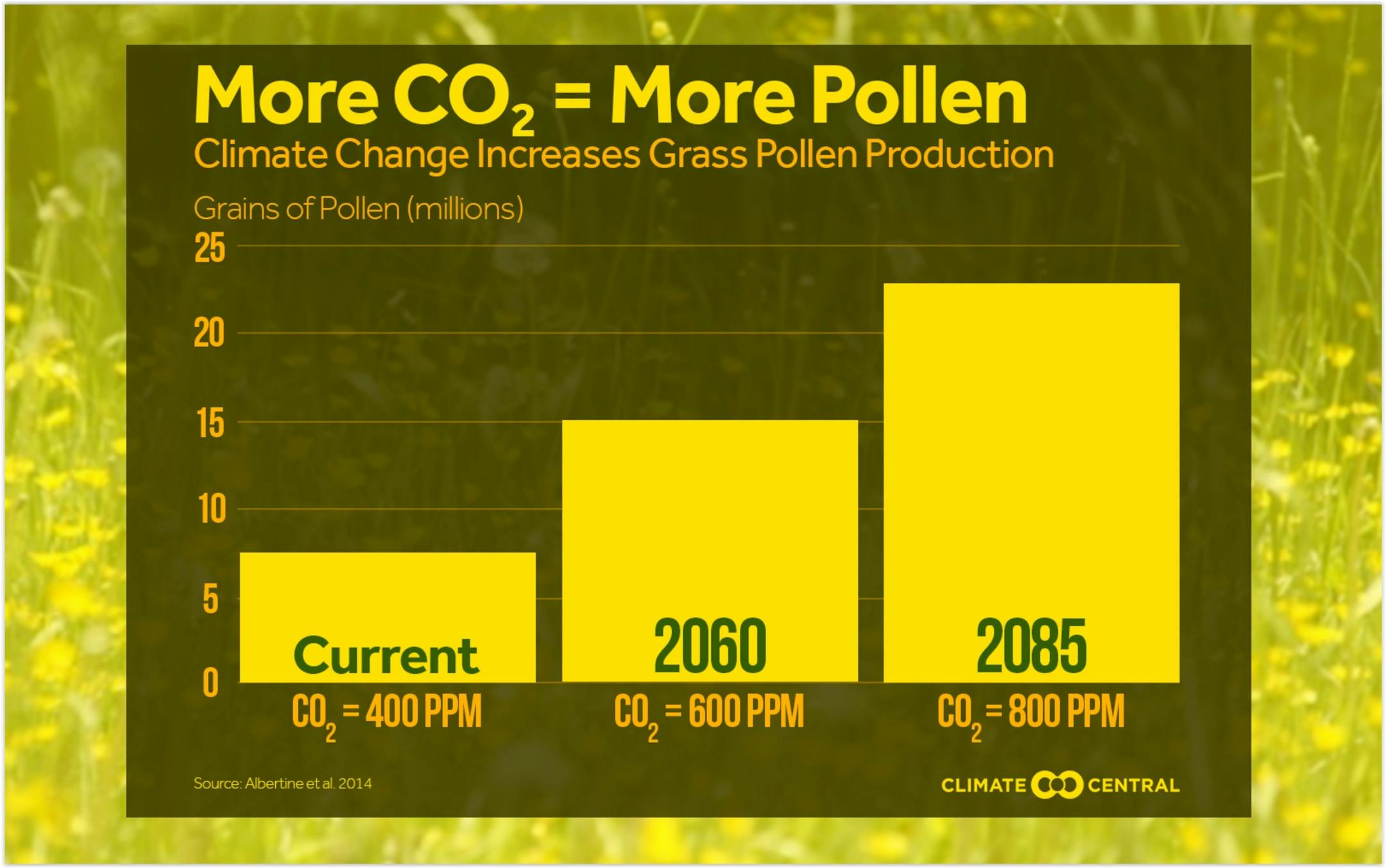 More $CO_2$ = More Pollen
Climate Change Increases Grass Pollen Production

Grains of Pollen (millions)

25
20
15
10
5
0

Current
2060
2085

$CO_2$ = 400 PPM
$CO_2$ = 600 PPM
$CO_2$ = 800 PPM

Source: Albertine et al. 2014

CLIMATE CENTRAL